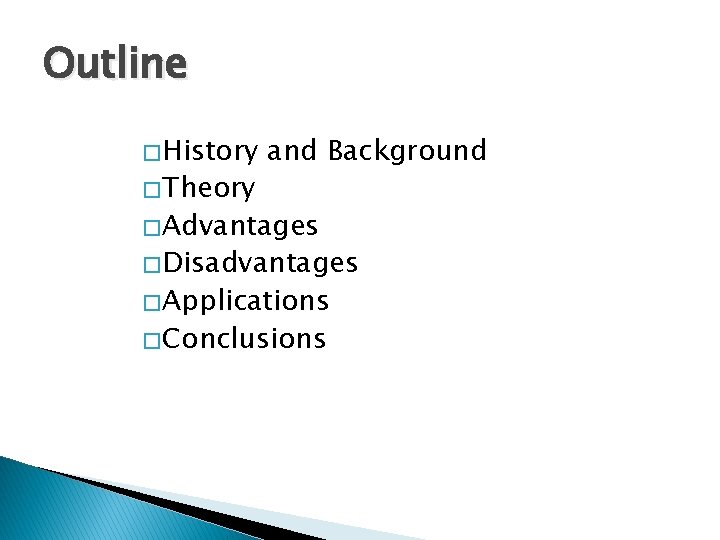 Outline

□History and Background
□Theory
□Advantages
□Disadvantages
□Applications
□Conclusions